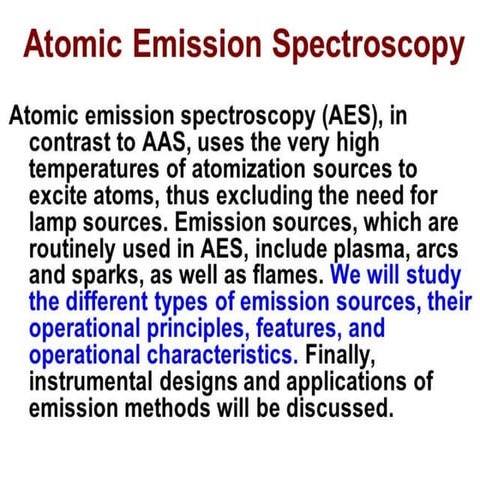 Atomic Emission Spectroscopy

Atomic emission spectroscopy (AES), in contrast to AAS, uses the very high temperatures of atomization sources to excite atoms, thus excluding the need for lamp sources. Emission sources, which are routinely used in AES, include plasma, arcs and sparks, as well as flames. We will study the different types of emission sources, their operational principles, features, and operational characteristics. Finally, instrumental designs and applications of emission methods will be discussed.